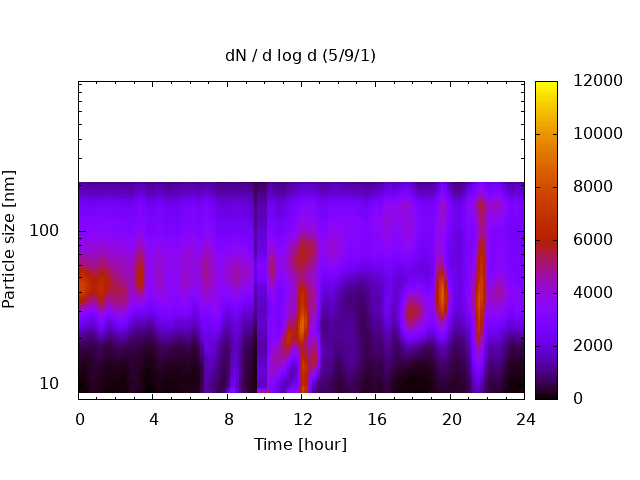 dN / d log d (5/9/1)

Particle size [nm]

100

10

0 4 8 12 16 20 24

Time [hour]

12000
10000
8000
6000
4000
2000
0